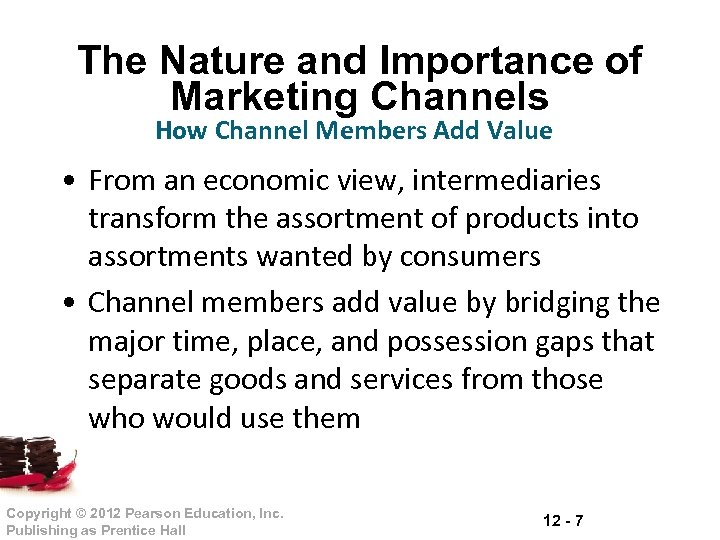 The Nature and Importance of Marketing Channels
How Channel Members Add Value

• From an economic view, intermediaries transform the assortment of products into assortments wanted by consumers

• Channel members add value by bridging the major time, place, and possession gaps that separate goods and services from those who would use them

Copyright © 2012 Pearson Education, Inc.
Publishing as Prentice Hall

12 - 7